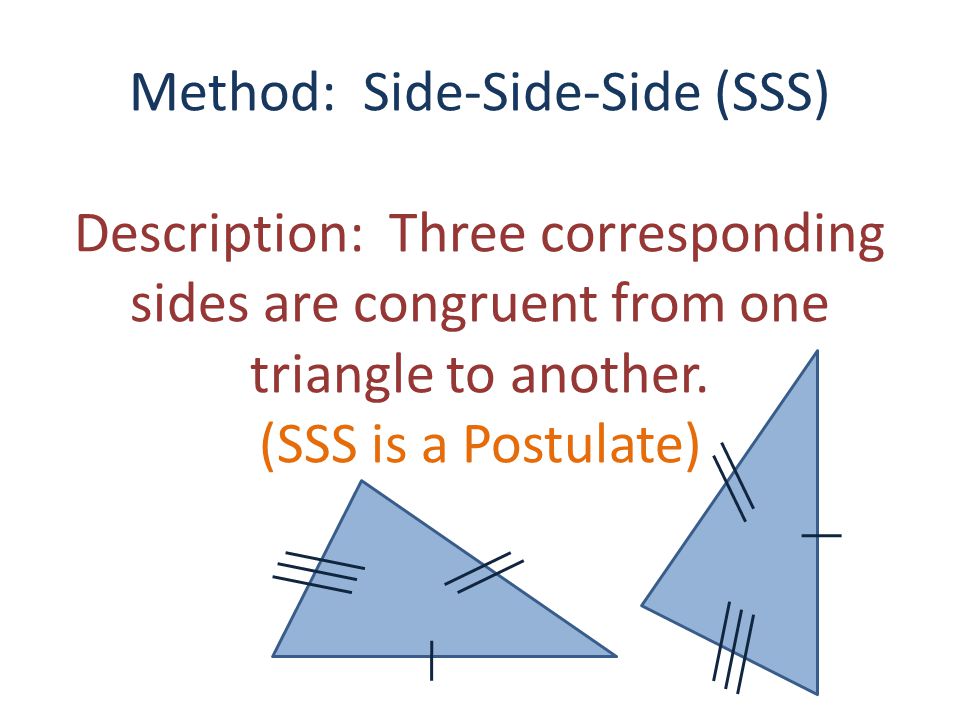 Method: Side-Side-Side (SSS)

Description: Three corresponding sides are congruent from one triangle to another.
(SSS is a Postulate)